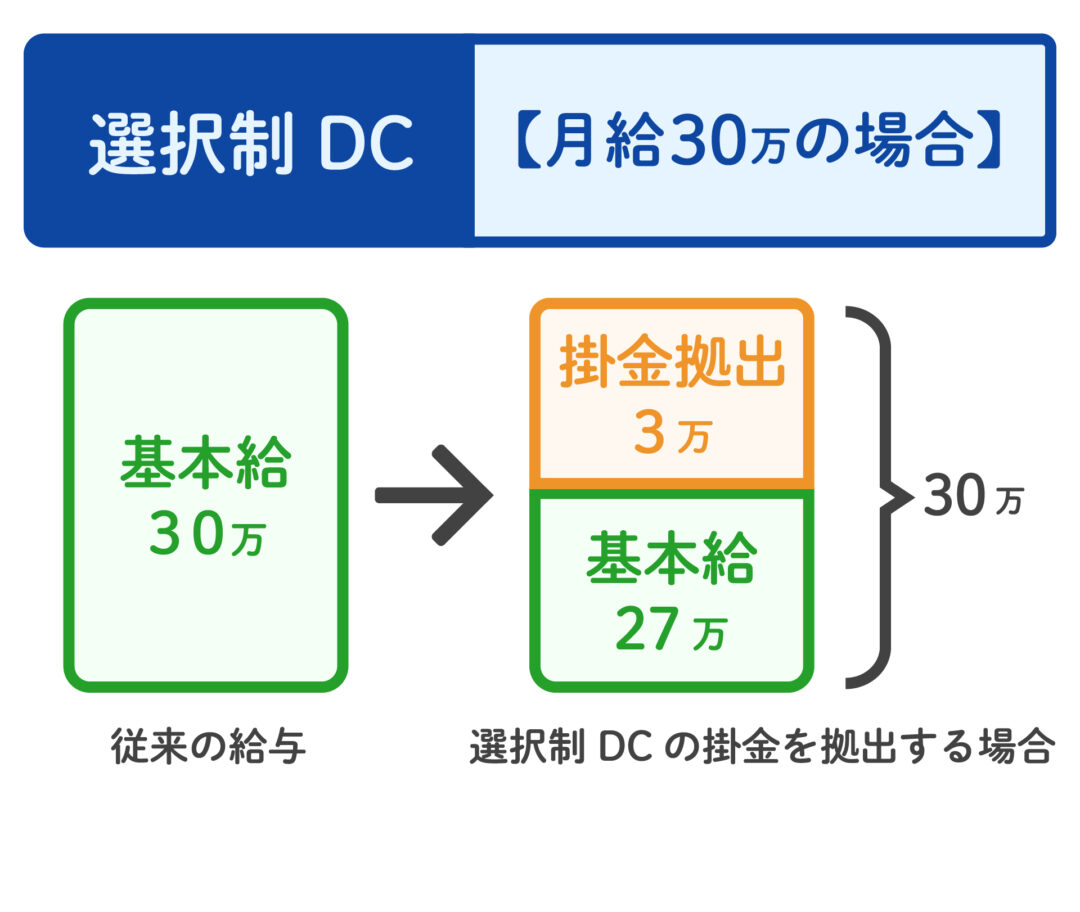 選択制 DC

【月給30万の場合】

基本給
30万

掛金拠出
3万

基本給
27万

30万

従来の給与

選択制 DC の掛金を拠出する場合